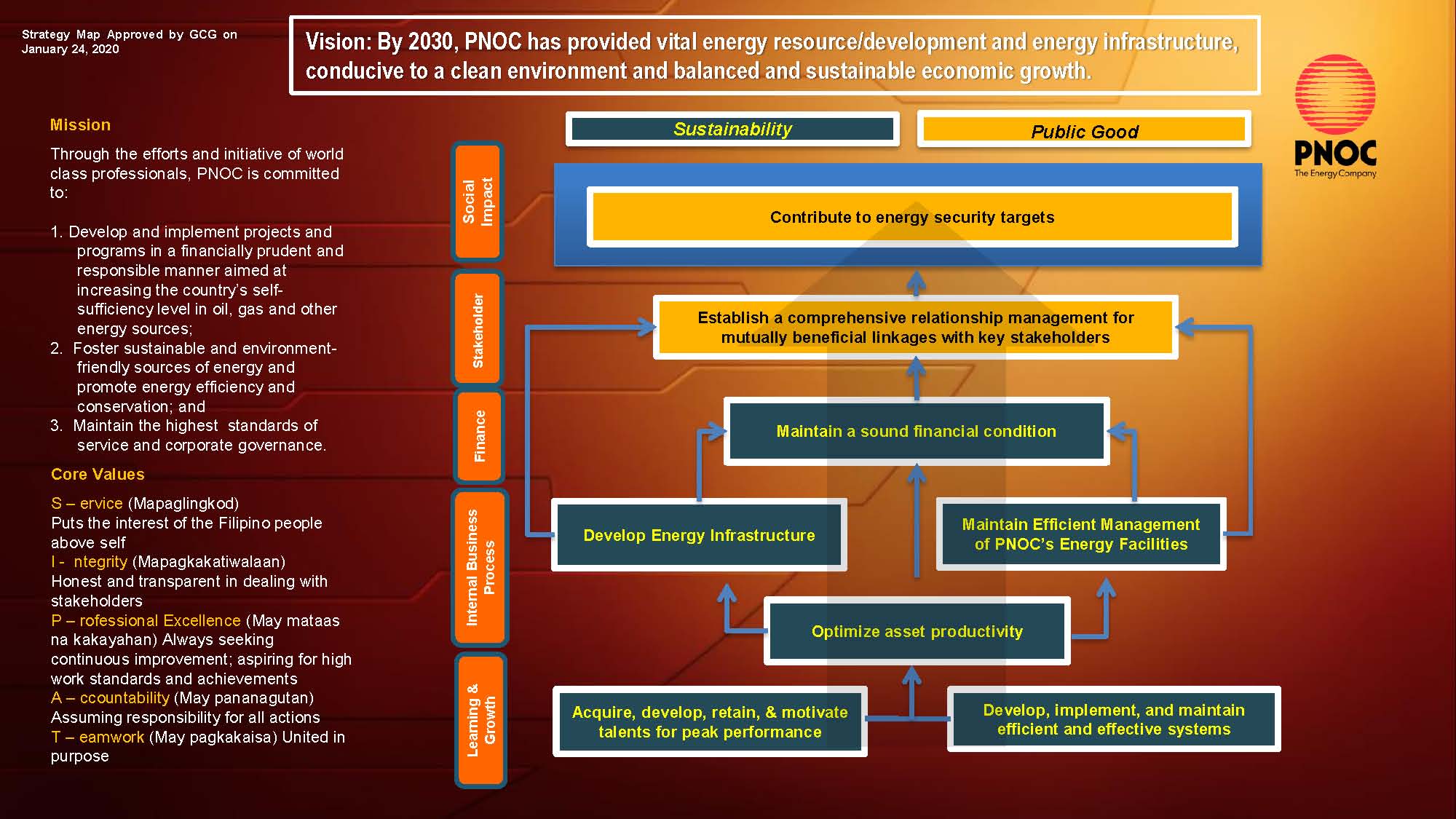 Strategy Map Approved by GCG on January 24, 2020

Vision: By 2030, PNOC has provided vital energy resource/development and energy infrastructure, conducive to a clean environment and balanced and sustainable economic growth.

PNOC
The Energy Company

Mission

Through the efforts and initiative of world class professionals, PNOC is committed to:

1. Develop and implement projects and programs in a financially prudent and responsible manner aimed at increasing the country's self-sufficiency level in oil, gas and other energy sources;
2. Foster sustainable and environment-friendly sources of energy and promote energy efficiency and conservation; and
3. Maintain the highest standards of service and corporate governance.

Core Values

S – ervice (Mapaglingkod)
Puts the interest of the Filipino people above self
I - ntegrity (Mapagkakatiwalaan)
Honest and transparent in dealing with stakeholders
P – rofessional Excellence (May mataas na kakayahan) Always seeking continuous improvement; aspiring for high work standards and achievements
A – ccountability (May pananagutan)
Assuming responsibility for all actions
T – eamwork (May pagkakaisa) United in purpose

Social Impact

Stakeholder

Finance

Internal Business Process

Learning & Growth

Sustainability

Public Good

Contribute to energy security targets

Establish a comprehensive relationship management for mutually beneficial linkages with key stakeholders

Maintain a sound financial condition

Develop Energy Infrastructure

Maintain Efficient Management of PNOC's Energy Facilities

Optimize asset productivity

Acquire, develop, retain, & motivate talents for peak performance

Develop, implement, and maintain efficient and effective systems